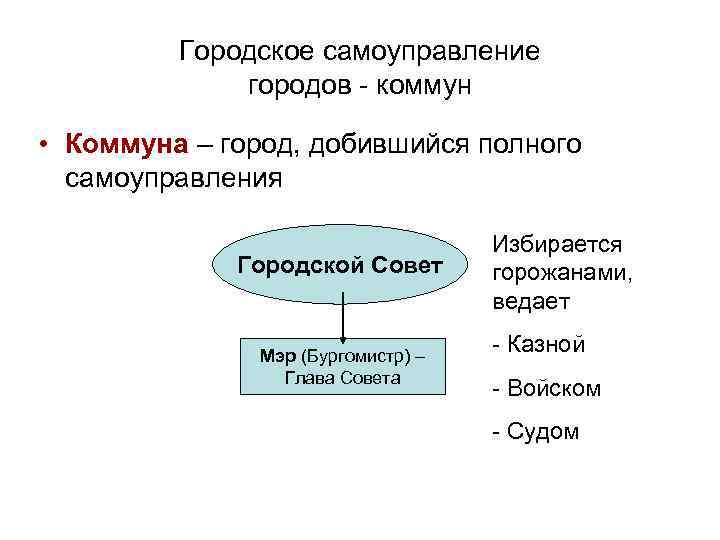 Городское самоуправление городов - коммун

• Коммуна – город, добившийся полного самоуправления

Городской Совет

Мэр (Бургомистр) – Глава Совета

Избирается горожанами, ведает

- Казной

- Войском

- Судом